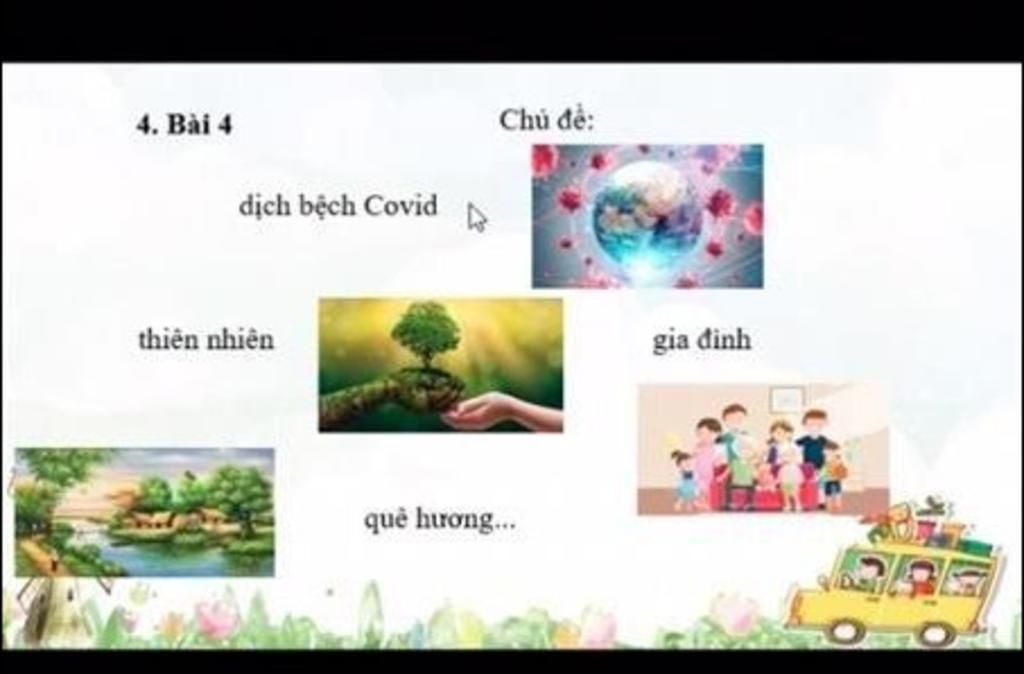 4. Bài 4

Chủ đề:

dịch bệch Covid

thiên nhiên

gia đình

quê hương...